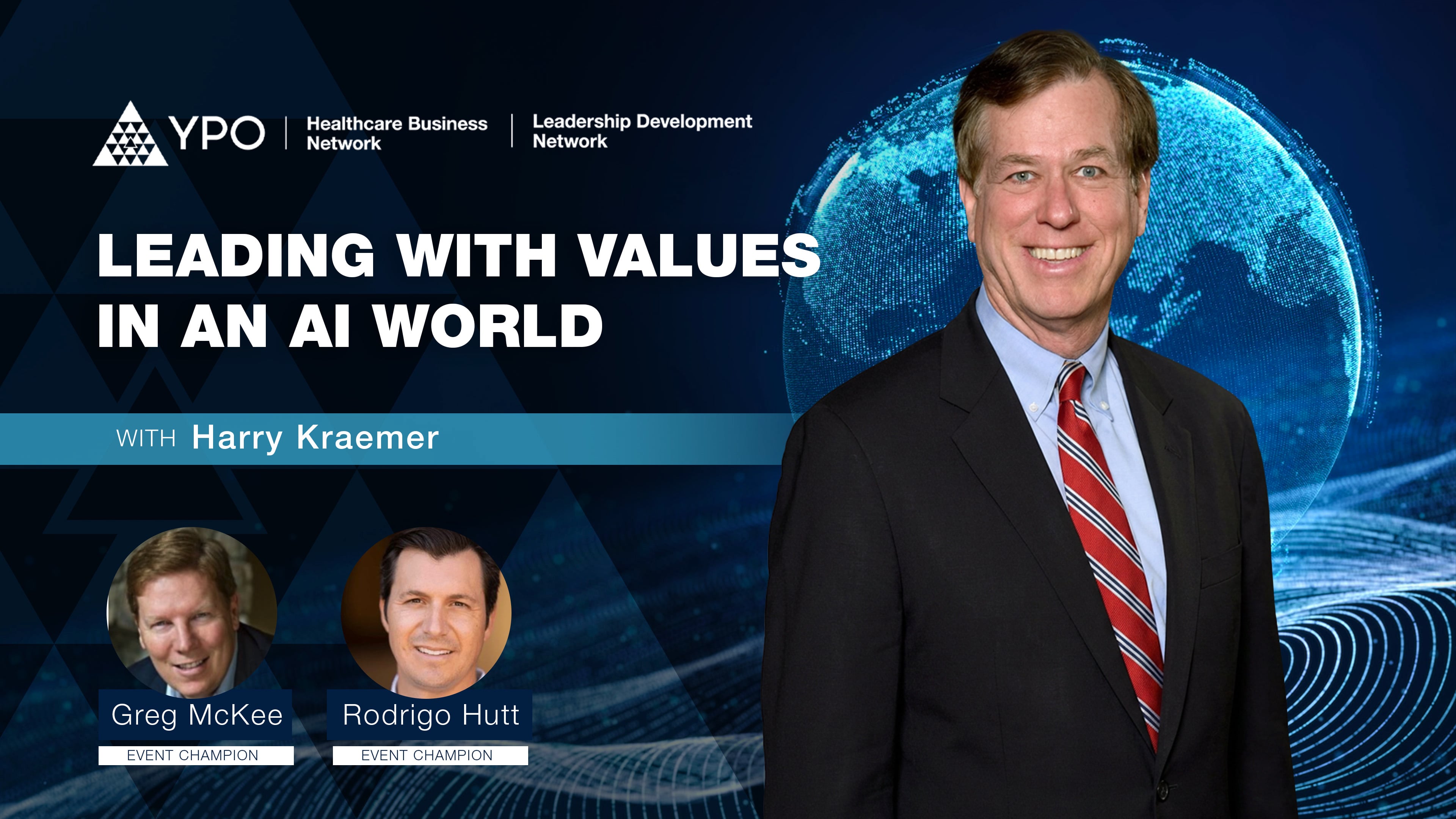 YPO | Healthcare Business Network | Leadership Development Network

LEADING WITH VALUES IN AN AI WORLD

WITH Harry Kraemer

Greg McKee
EVENT CHAMPION

Rodrigo Hutt
EVENT CHAMPION